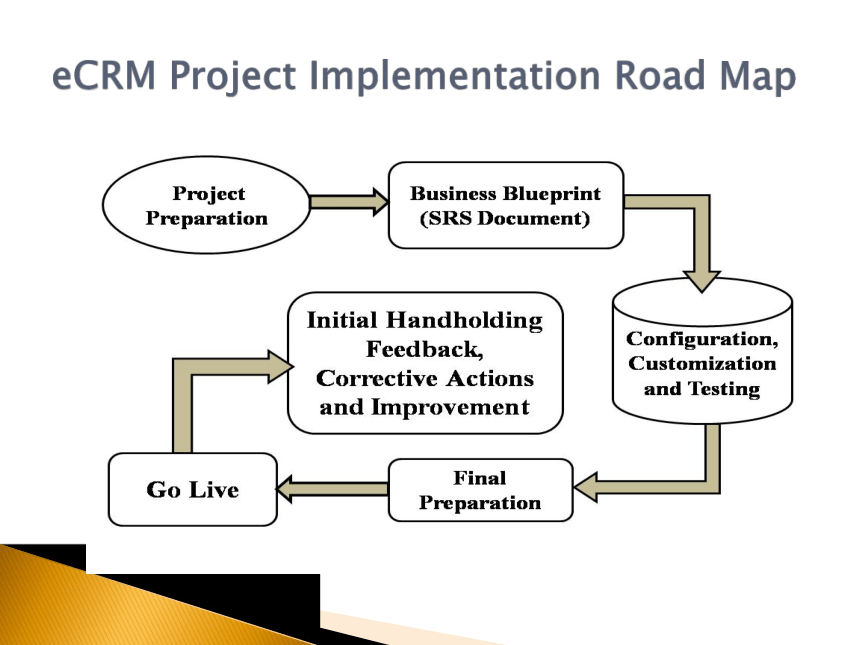 eCRM Project Implementation Road Map

Project Preparation

Business Blueprint (SRS Document)

Configuration, Customization and Testing

Final Preparation

Go Live

Initial Handholding Feedback, Corrective Actions and Improvement